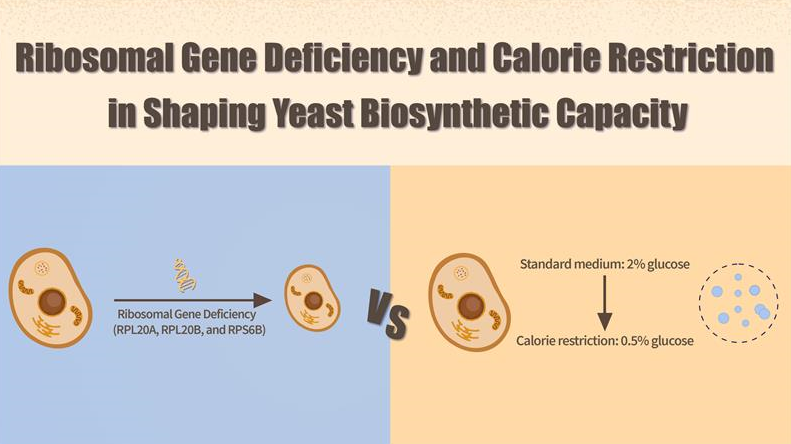 Ribosomal Gene Deficiency and Calorie Restriction in Shaping Yeast Biosynthetic Capacity

Ribosomal Gene Deficiency (RPL20A, RPL20B, and RPS6B)

VS

Standard medium: 2% glucose

Calorie restriction: 0.5% glucose